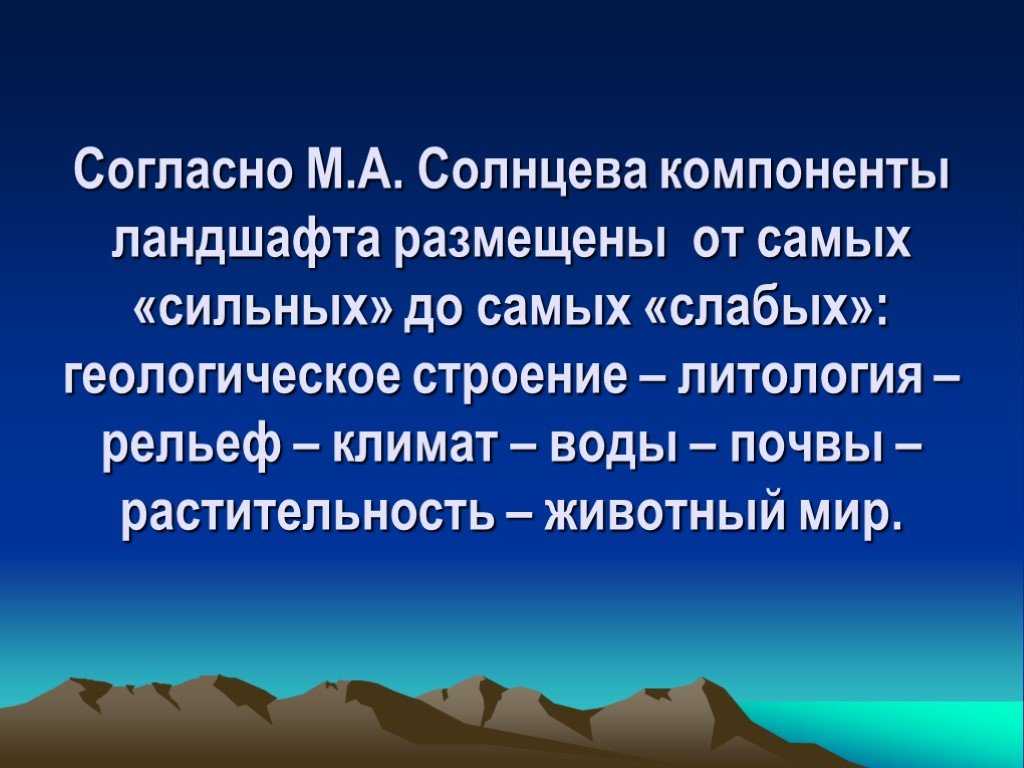 Согласно М.А. Солнцева компоненты ландшафта размещены от самых «сильных» до самых «слабых»: геологическое строение – литология – рельеф – климат – воды – почвы – растительность – животный мир.